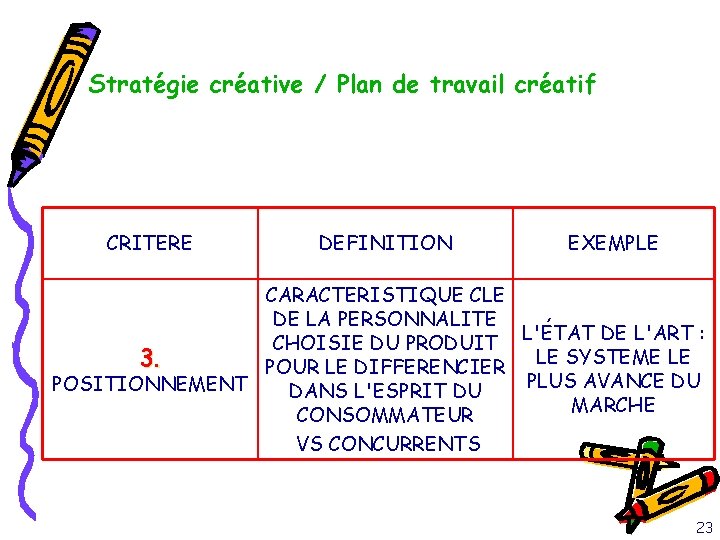 Stratégie créative / Plan de travail créatif

| CRITERE | DEFINITION | EXEMPLE |
|---|---|---|
| 3. POSITIONNEMENT | CARACTERISTIQUE CLE DE LA PERSONNALITE CHOISIE DU PRODUIT POUR LE DIFFERENCIER DANS L'ESPRIT DU CONSOMMATEUR VS CONCURRENTS | L'ÉTAT DE L'ART : LE SYSTEME LE PLUS AVANCE DU MARCHE |

23